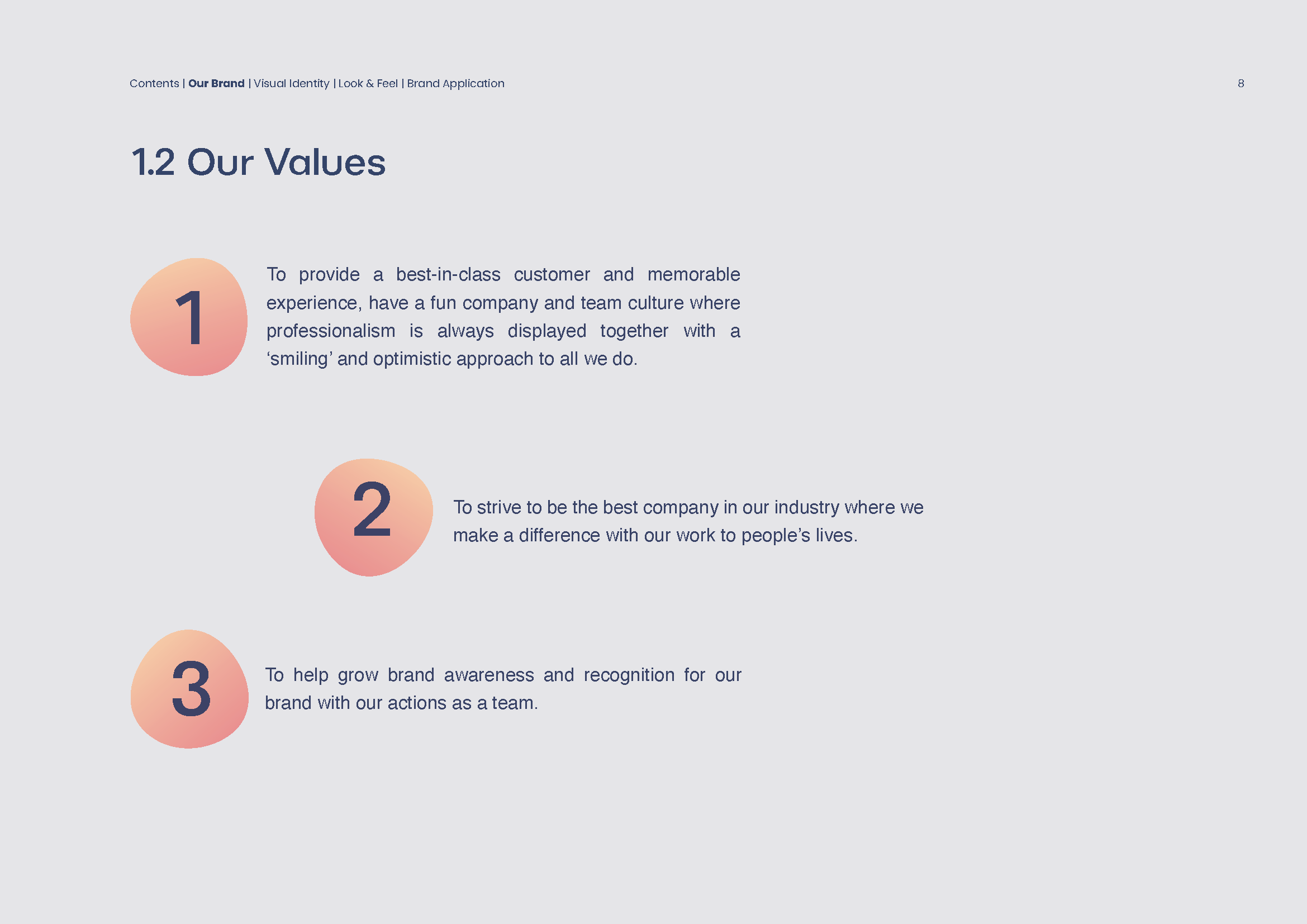 Contents | Our Brand | Visual Identity | Look & Feel | Brand Application

8

1.2 Our Values

1

To provide a best-in-class customer and memorable experience, have a fun company and team culture where professionalism is always displayed together with a ‘smiling’ and optimistic approach to all we do.

2

To strive to be the best company in our industry where we make a difference with our work to people’s lives.

3

To help grow brand awareness and recognition for our brand with our actions as a team.